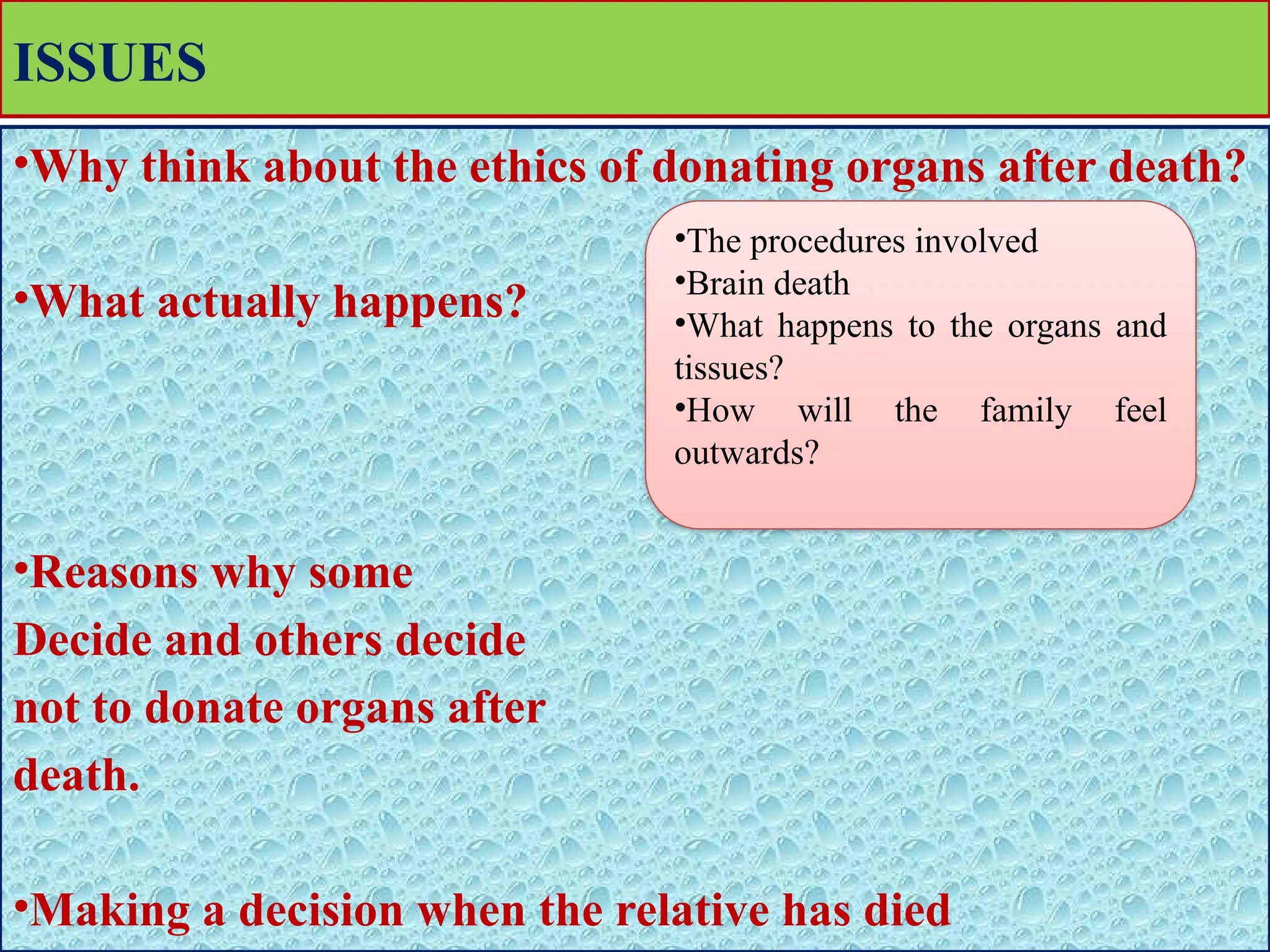 ISSUES

•Why think about the ethics of donating organs after death?

•What actually happens?

•The procedures involved
•Brain death
•What happens to the organs and tissues?
•How will the family feel outwards?

•Reasons why some Decide and others decide not to donate organs after death.

•Making a decision when the relative has died